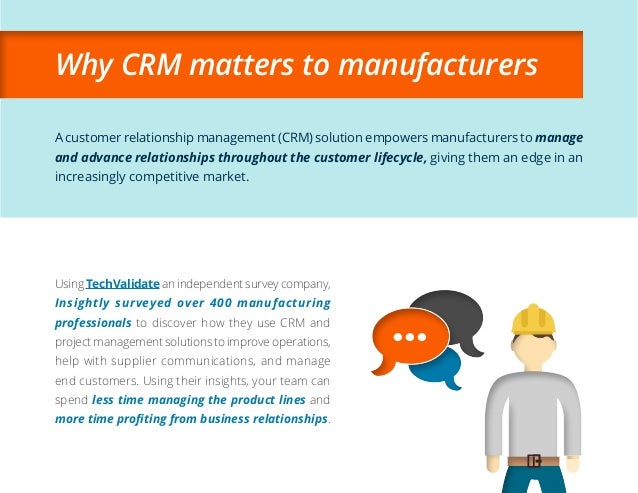 Why CRM matters to manufacturers

A customer relationship management (CRM) solution empowers manufacturers to manage and advance relationships throughout the customer lifecycle, giving them an edge in an increasingly competitive market.

Using TechValidate an independent survey company, Insightly surveyed over 400 manufacturing professionals to discover how they use CRM and project management solutions to improve operations, help with supplier communications, and manage end customers. Using their insights, your team can spend less time managing the product lines and more time profiting from business relationships.